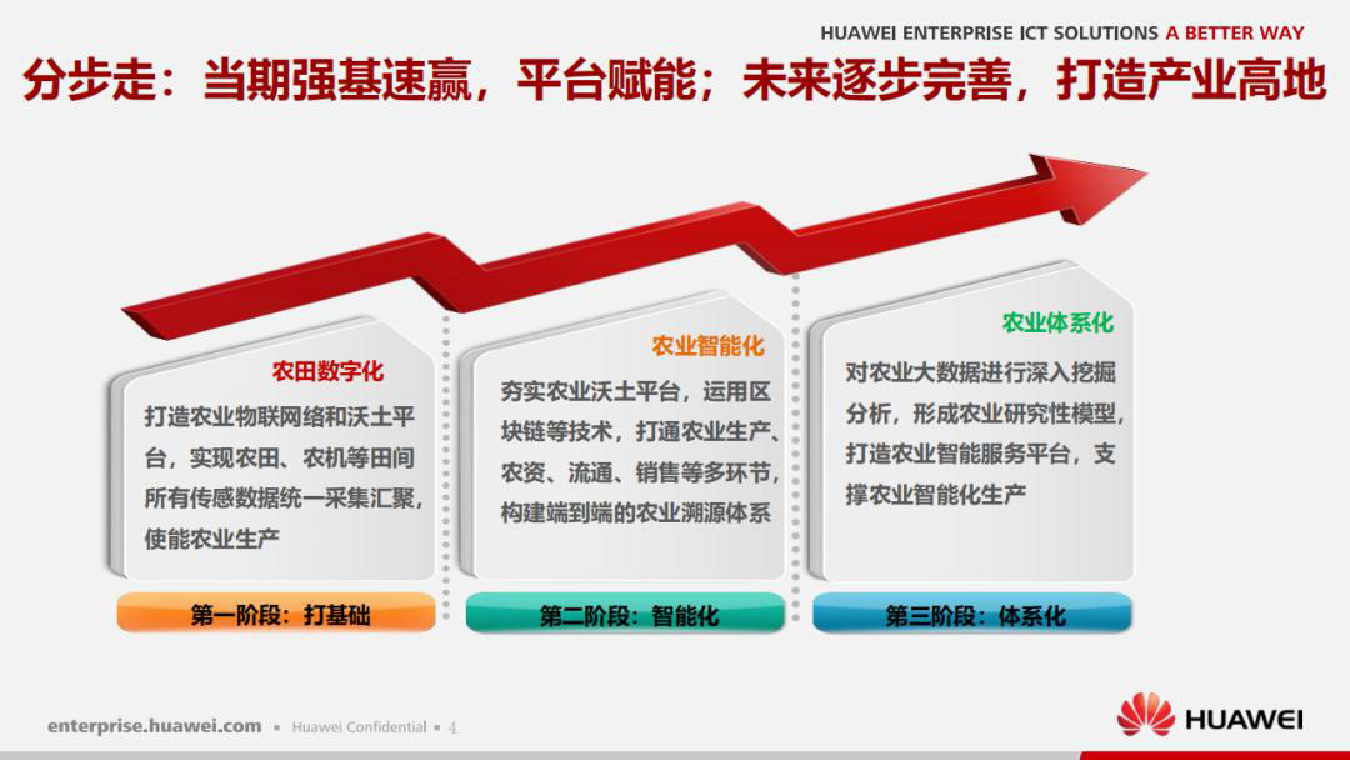 HUAWEI ENTERPRISE ICT SOLUTIONS A BETTER WAY

分步走：当期强基速赢，平台赋能；未来逐步完善，打造产业高地

农田数字化

打造农业物联网络和沃土平台，实现农田、农机等田间所有传感数据统一采集汇聚，使能农业生产

第一阶段：打基础

农业智能化

夯实农业沃土平台，运用区块链等技术，打通农业生产、农资、流通、销售等多环节，构建端到端的农业溯源体系

第二阶段：智能化

农业体系化

对农业大数据进行深入挖掘分析，形成农业研究性模型，打造农业智能服务平台，支撑农业智能化生产

第三阶段：体系化

enterprise.huawei.com ▪ Huawei Confidential ▪ 4

HUAWEI